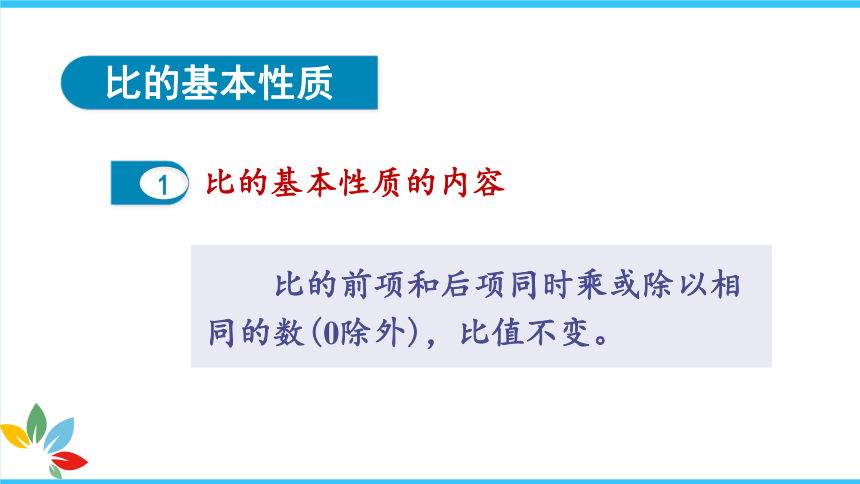 比的基本性质

1 比的基本性质的内容

比的前项和后项同时乘或除以相同的数(0除外)，比值不变。